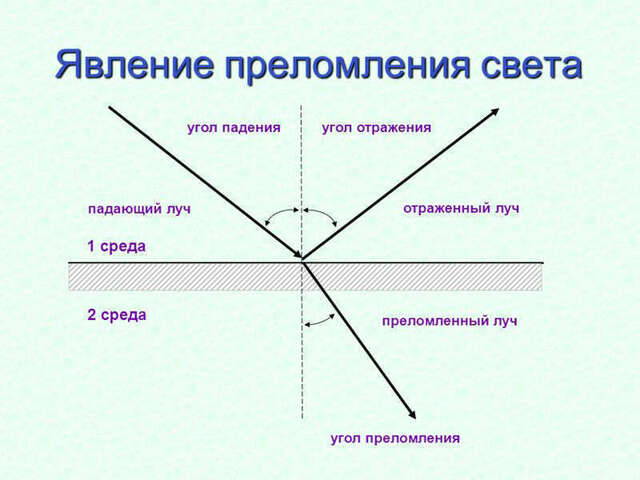 Явление преломления света

угол падения

угол отражения

падающий луч

отраженный луч

1 среда

2 среда

преломленный луч

угол преломления